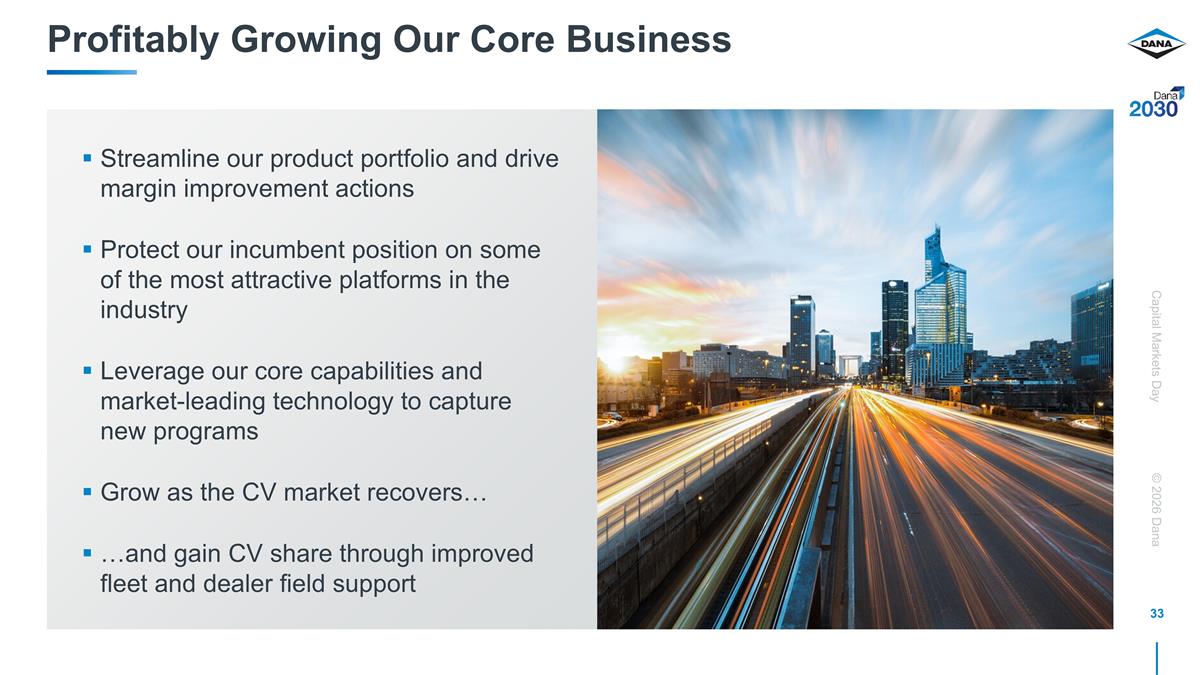 Profitably Growing Our Core Business

DANA

Dana 2030

▪ Streamline our product portfolio and drive margin improvement actions

▪ Protect our incumbent position on some of the most attractive platforms in the industry

▪ Leverage our core capabilities and market-leading technology to capture new programs

▪ Grow as the CV market recovers…

▪ …and gain CV share through improved fleet and dealer field support

Capital Markets Day

© 2026 Dana

33